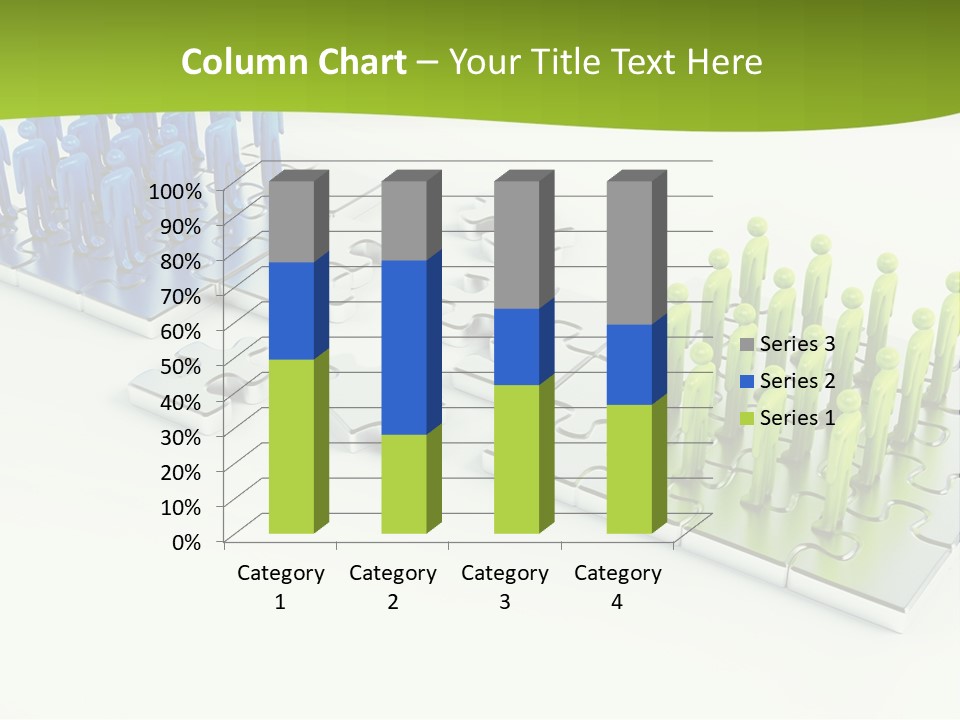 Column Chart – Your Title Text Here

100%
90%
80%
70%
60%
50%
40%
30%
20%
10%
0%

Category 1
Category 2
Category 3
Category 4

Series 3
Series 2
Series 1